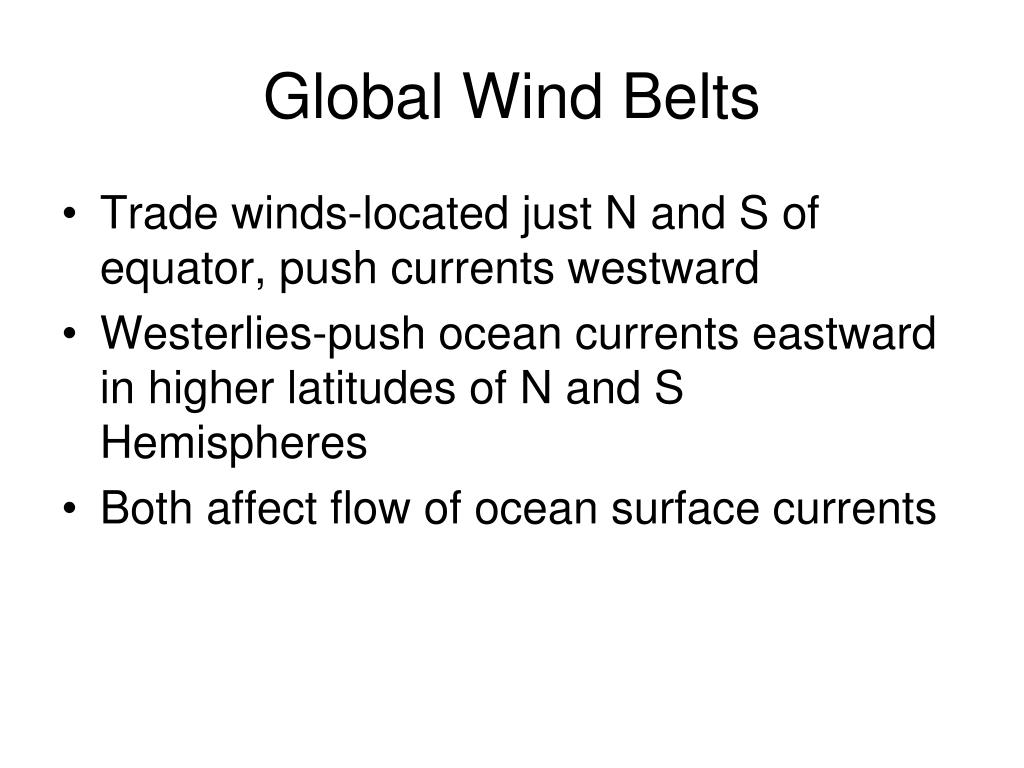 Global Wind Belts

• Trade winds-located just N and S of equator, push currents westward
• Westerlies-push ocean currents eastward in higher latitudes of N and S Hemispheres
• Both affect flow of ocean surface currents